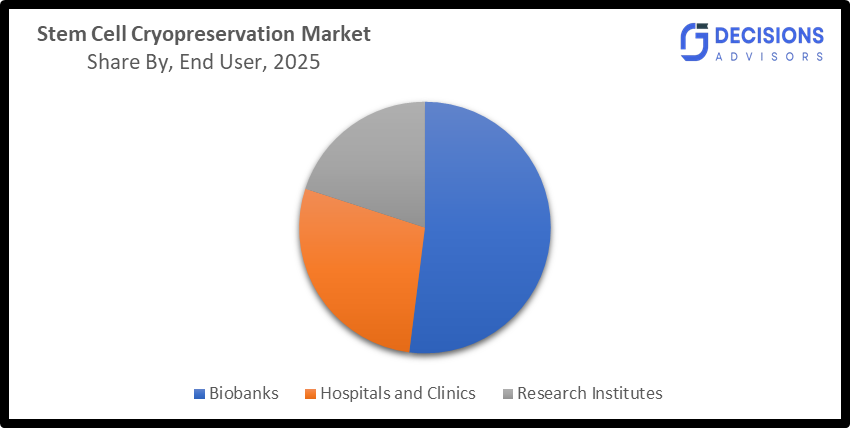 Stem Cell Cryopreservation Market
Share By, End User, 2025

DECISIONS
ADVISORS

Biobanks Hospitals and Clinics Research Institutes